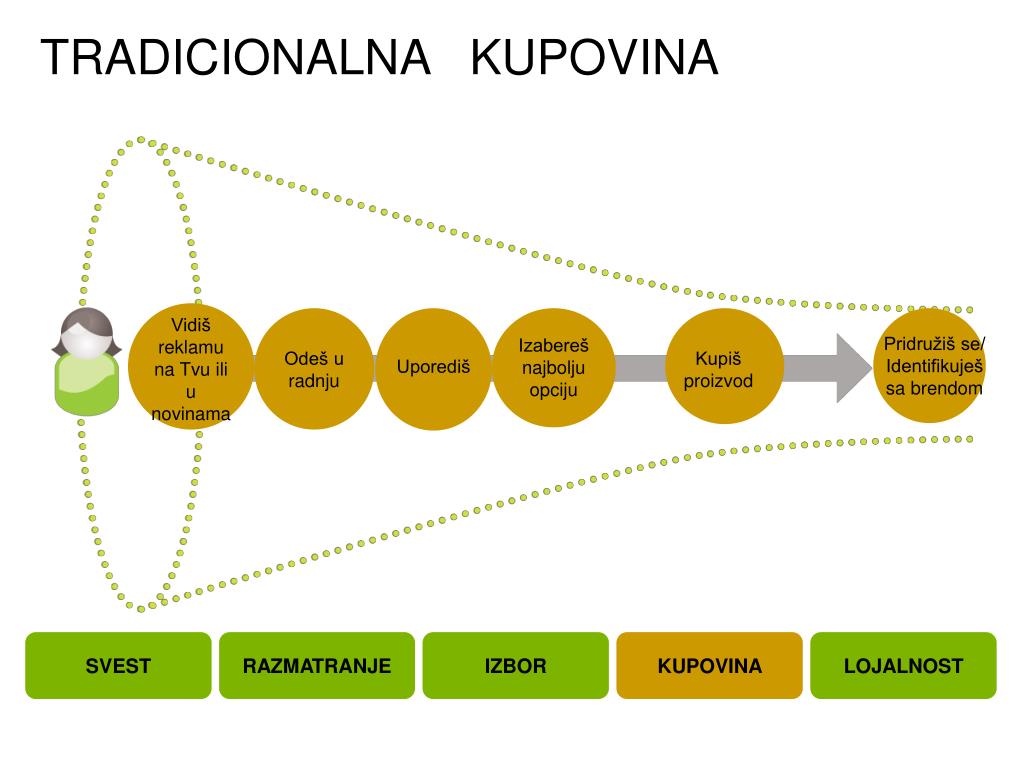 TRADICIONALNA KUPOVINA

Vidiš reklamu na Tvu ili u novinama

Odeš u radnju

Uporediš

Izabereš najbolju opciju

Kupiš proizvod

Pridružiš se/ Identifikuješ sa brendom

SVEST

RAZMATRANJE

IZBOR

KUPOVINA

LOJALNOST